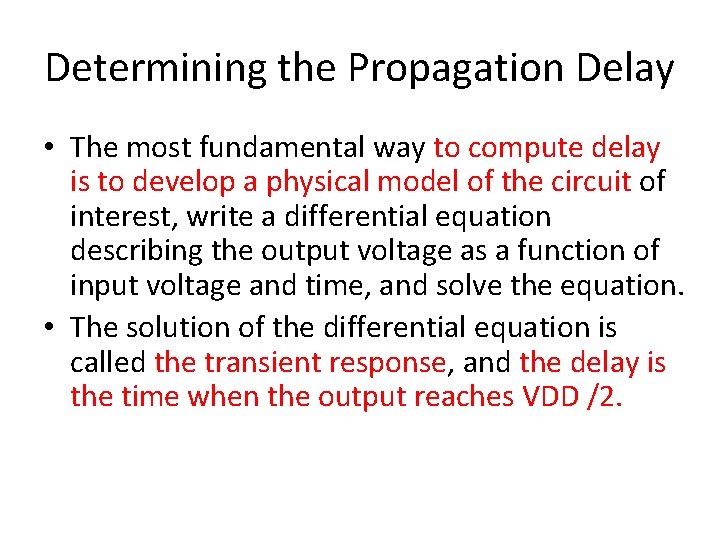 Determining the Propagation Delay

• The most fundamental way to compute delay is to develop a physical model of the circuit of interest, write a differential equation describing the output voltage as a function of input voltage and time, and solve the equation.

• The solution of the differential equation is called the transient response, and the delay is the time when the output reaches VDD /2.